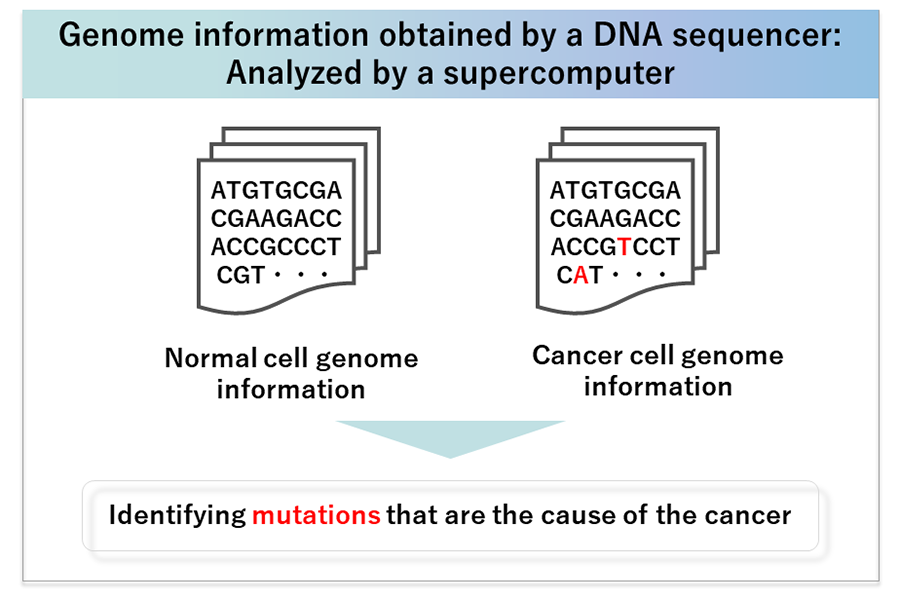 Genome information obtained by a DNA sequencer: Analyzed by a supercomputer

ATGTGCGA
CGAAGACC
ACCGCCCT
CGT・・・

Normal cell genome information

ATGTGCGA
CGAAGACC
ACCGTCCT
CAT・・・

Cancer cell genome information

Identifying mutations that are the cause of the cancer